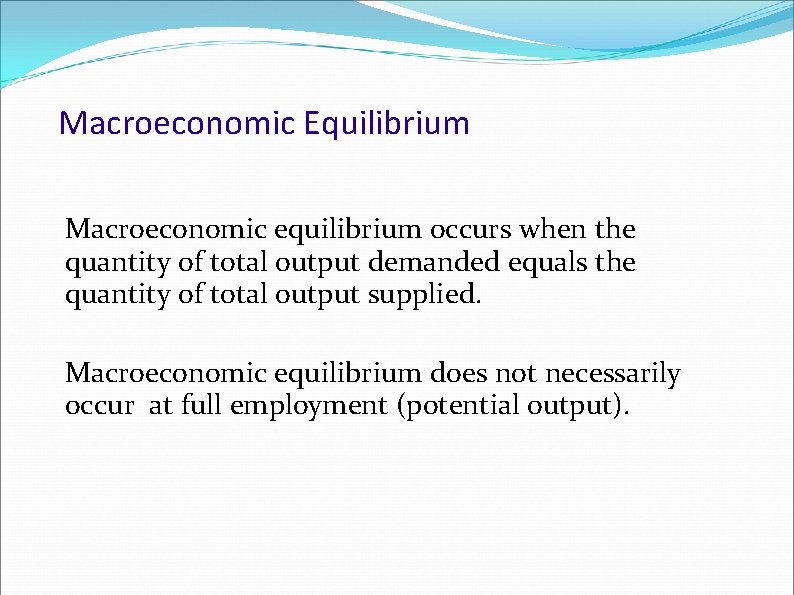 Macroeconomic Equilibrium

Macroeconomic equilibrium occurs when the quantity of total output demanded equals the quantity of total output supplied.

Macroeconomic equilibrium does not necessarily occur  at full employment (potential output).